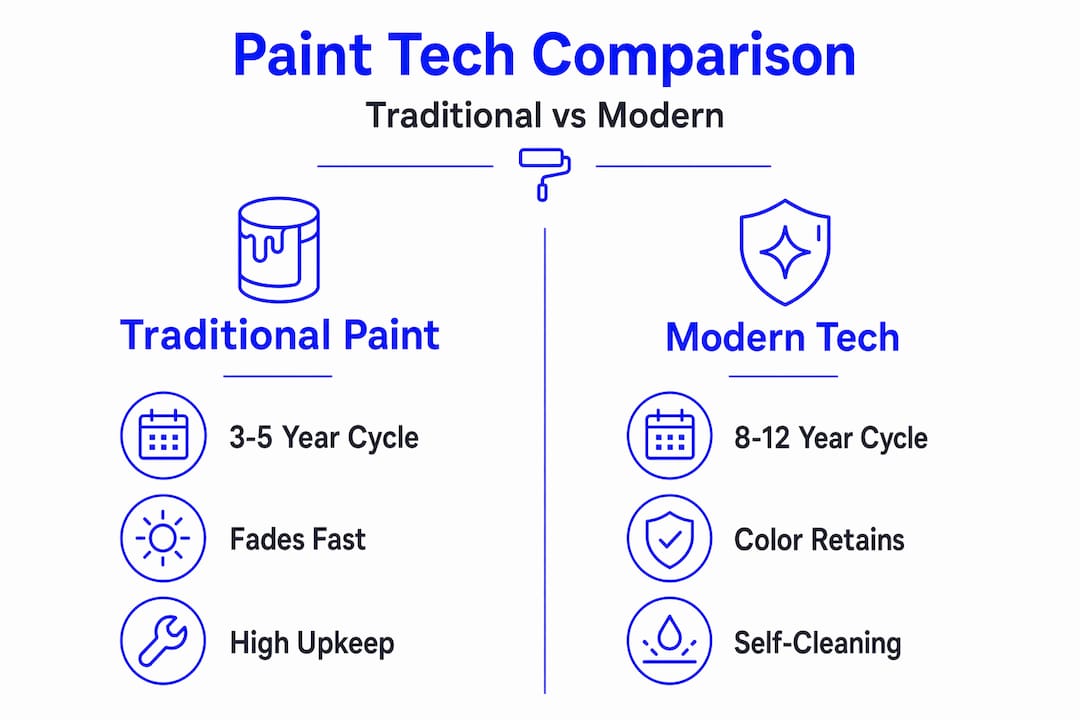 Paint Tech Comparison
Traditional vs Modern

Traditional Paint

3-5 Year Cycle

Fades Fast

High Upkeep

Modern Tech

8-12 Year Cycle

Color Retains

Self-Cleaning